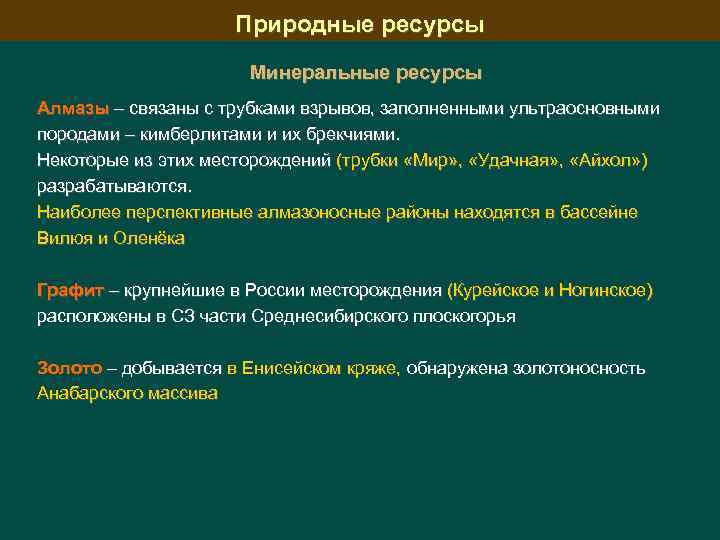 Природные ресурсы

Минеральные ресурсы

Алмазы – связаны с трубками взрывов, заполненными ультраосновными породами – кимберлитами и их брекчиями.
Некоторые из этих месторождений (трубки «Мир», «Удачная», «Айхол») разрабатываются.
Наиболее перспективные алмазоносные районы находятся в бассейне Вилюя и Оленёка

Графит – крупнейшие в России месторождения (Курейское и Ногинское) расположены в СЗ части Среднесибирского плоскогорья

Золото – добывается в Енисейском кряже, обнаружена золотоносность Анабарского массива